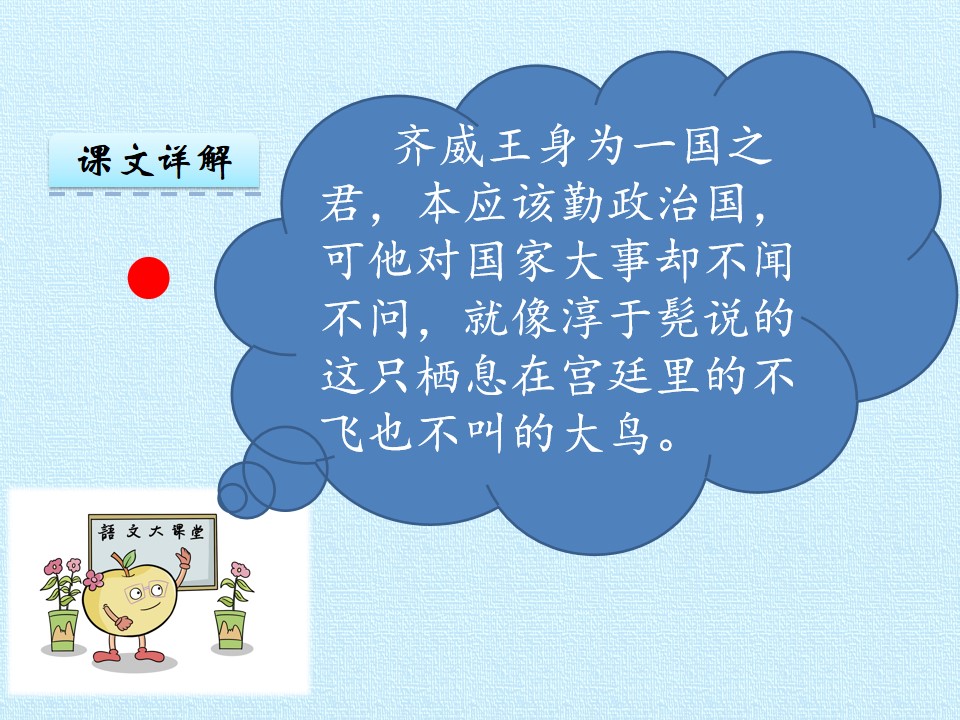 课文详解

齐威王身为一国之君，本应该勤政治国，可他对国家大事却不闻不问，就像淳于髡说的这只栖息在宫廷里的不飞也不叫的大鸟。

語文大课堂